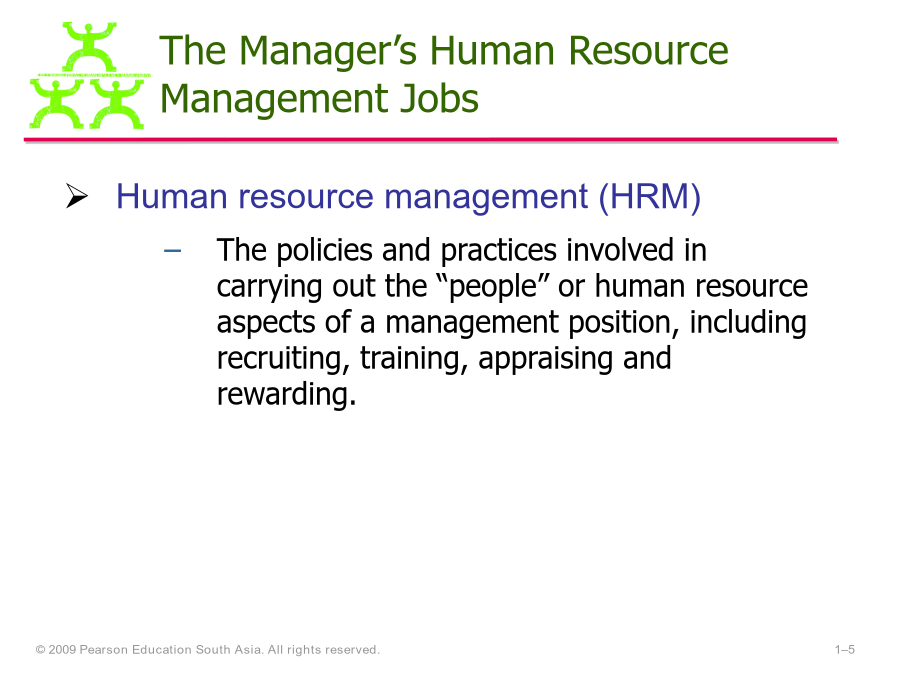 The Manager’s Human Resource Management Jobs

➢ Human resource management (HRM)

– The policies and practices involved in carrying out the “people” or human resource aspects of a management position, including recruiting, training, appraising and rewarding.

© 2009 Pearson Education South Asia. All rights reserved.

1–5